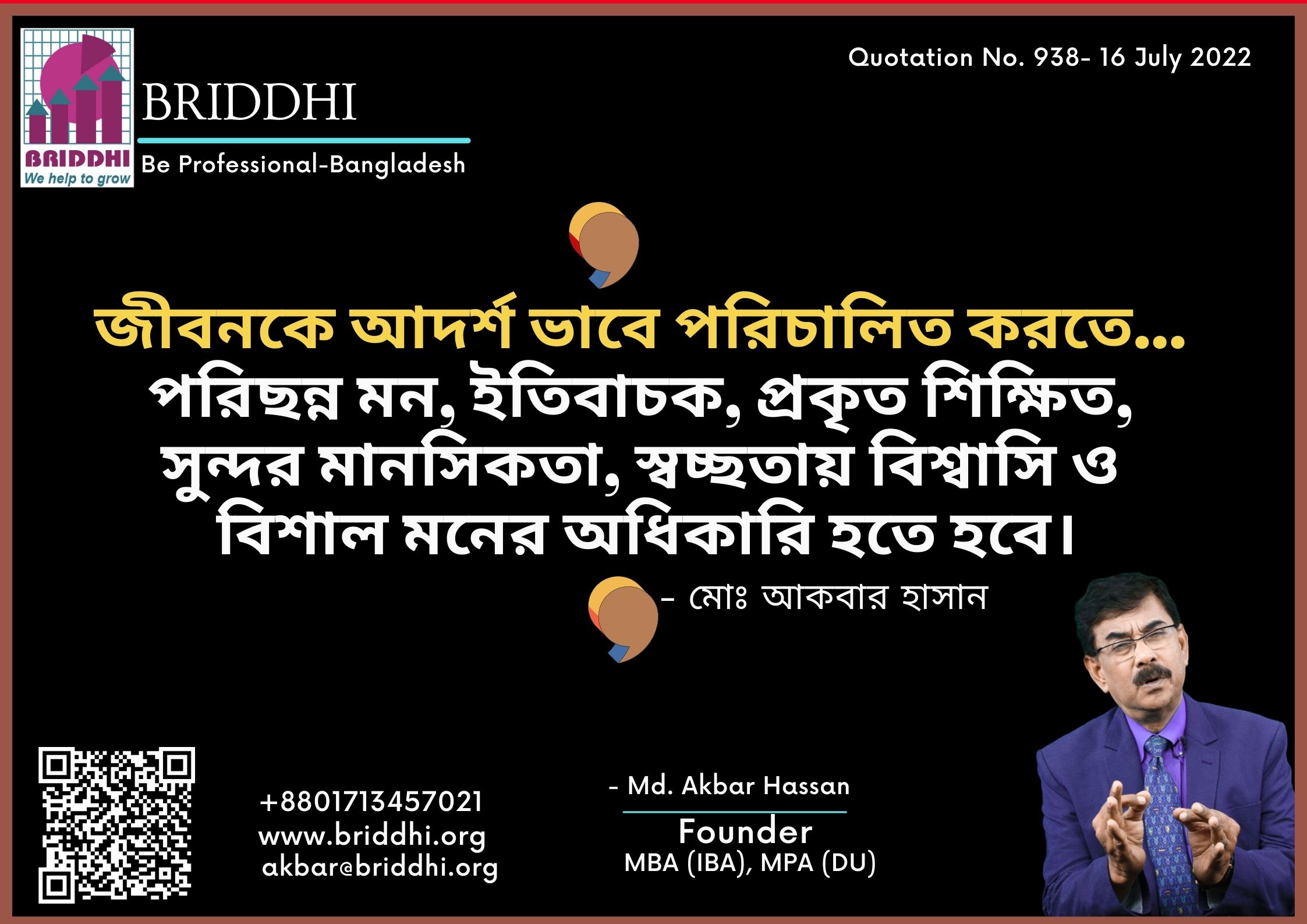 BRIDDHI
We help to grow

BRIDDHI
Be Professional-Bangladesh

Quotation No. 938- 16 July 2022

জীবনকে আদর্শ ভাবে পরিচালিত করতে...
পরিছন্ন মন, ইতিবাচক, প্রকৃত শিক্ষিত, সুন্দর মানসিকতা, স্বচ্ছতায় বিশ্বাসি ও বিশাল মনের অধিকারি হতে হবে।

- মোঃ আকবার হাসান

+8801713457021
www.briddhi.org
akbar@briddhi.org

- Md. Akbar Hassan
Founder
MBA (IBA), MPA (DU)